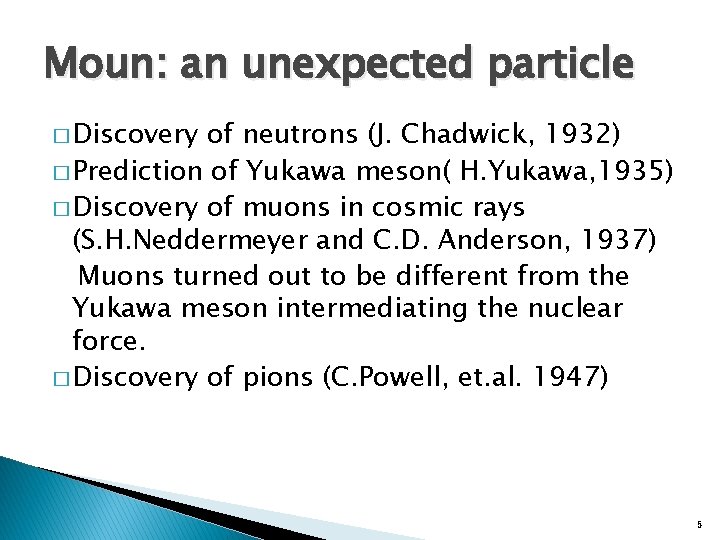 Moun: an unexpected particle

□ Discovery of neutrons (J. Chadwick, 1932)

□ Prediction of Yukawa meson( H.Yukawa,1935)

□ Discovery of muons in cosmic rays (S.H.Neddermeyer and C.D. Anderson, 1937)
Muons turned out to be different from the Yukawa meson intermediating the nuclear force.

□ Discovery of pions (C.Powell, et.al. 1947)

5